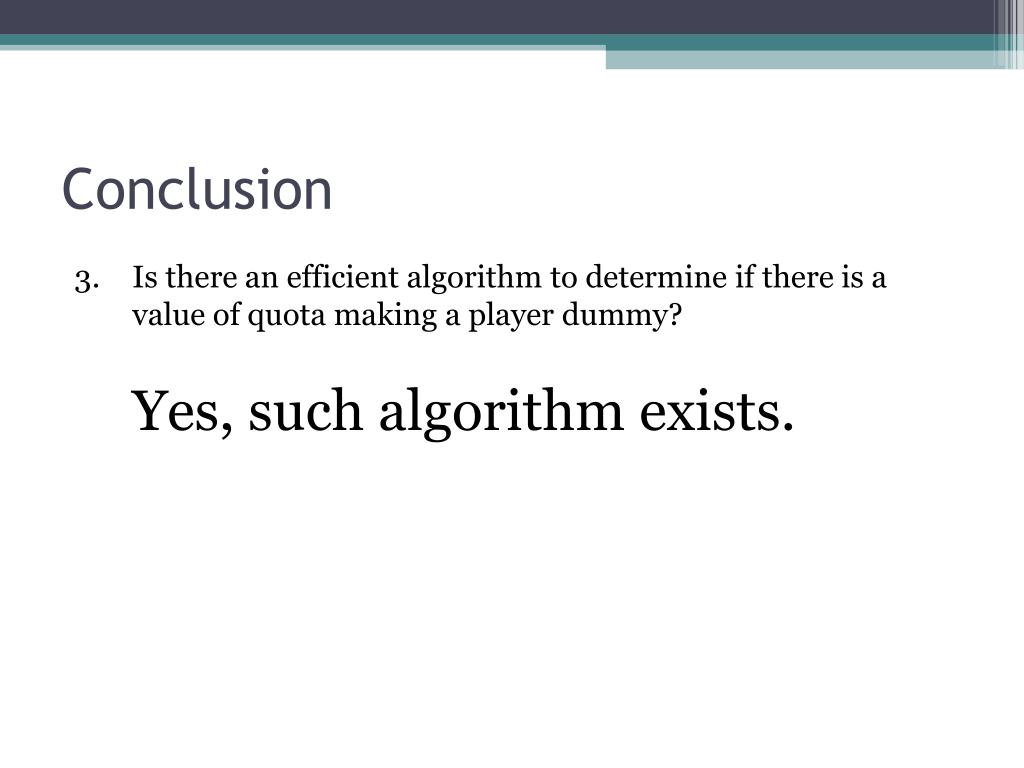 Conclusion

3. Is there an efficient algorithm to determine if there is a value of quota making a player dummy?

Yes, such algorithm exists.